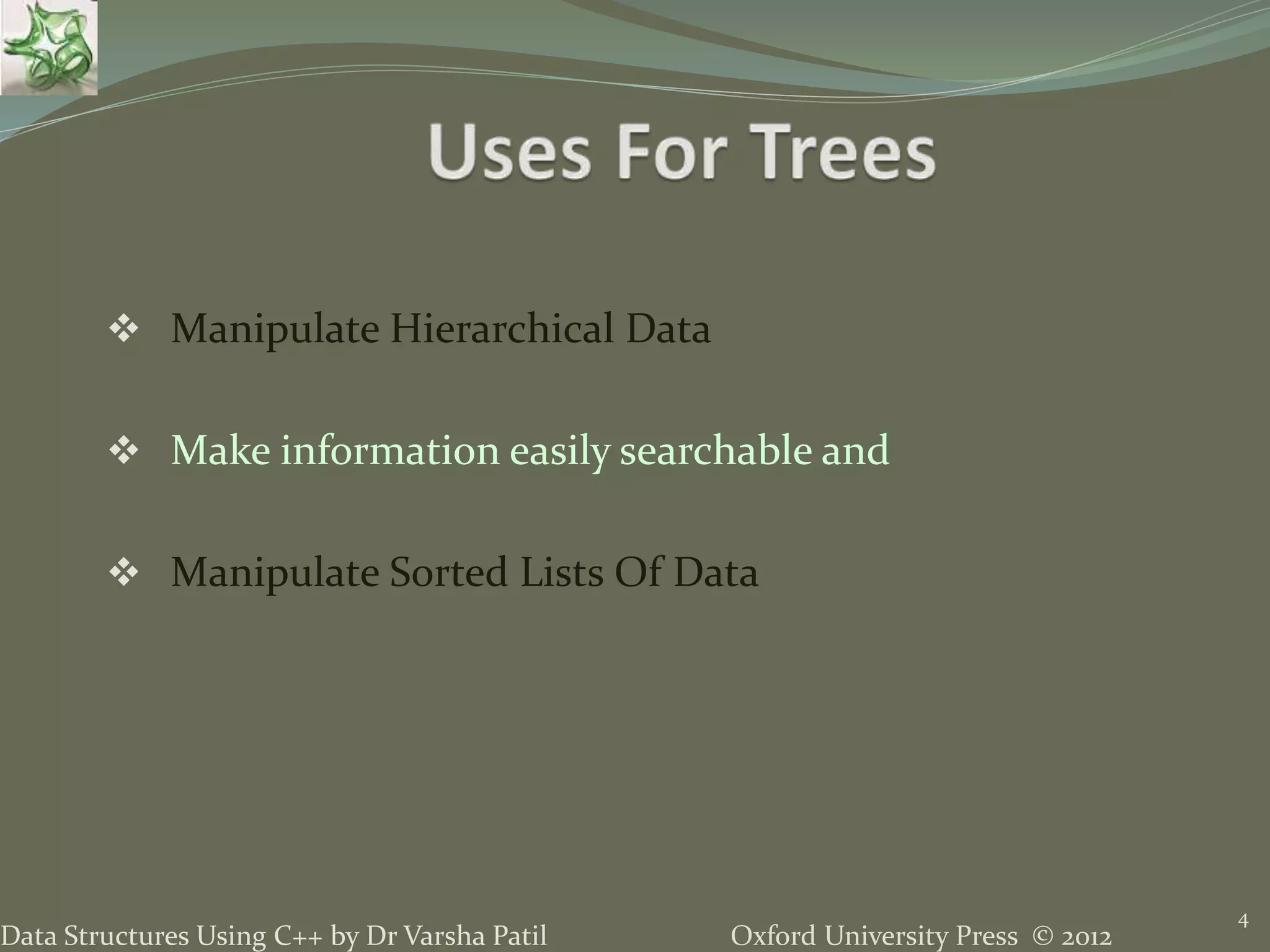 Uses For Trees

❖ Manipulate Hierarchical Data

❖ Make information easily searchable and

❖ Manipulate Sorted Lists Of Data

Data Structures Using C++ by Dr Varsha Patil

Oxford University Press © 2012

4